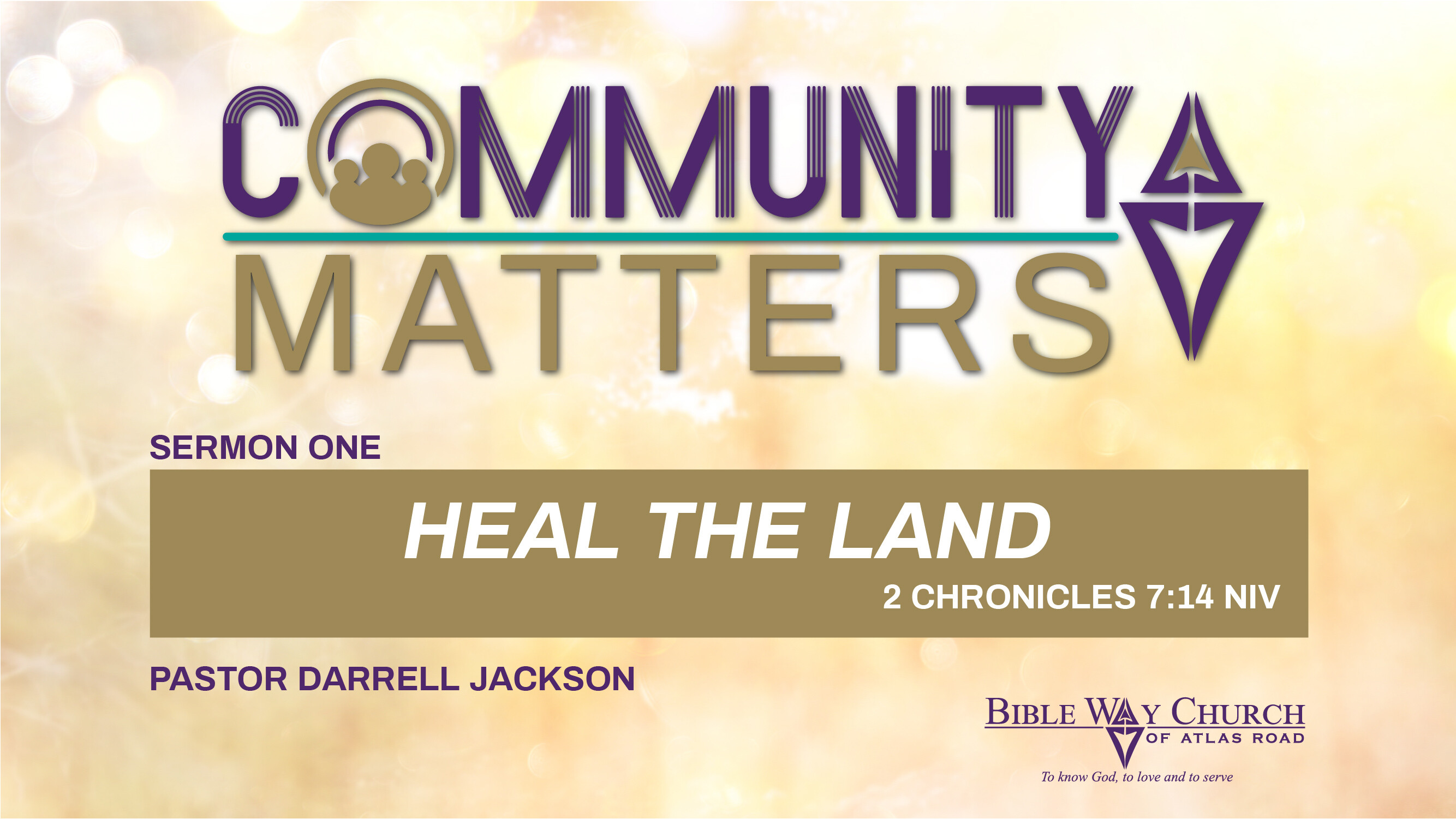 COMMUNITY
MATTERS

SERMON ONE

HEAL THE LAND

2 CHRONICLES 7:14 NIV

PASTOR DARRELL JACKSON

BIBLE WAY CHURCH
OF ATLAS ROAD
To know God, to love and to serve